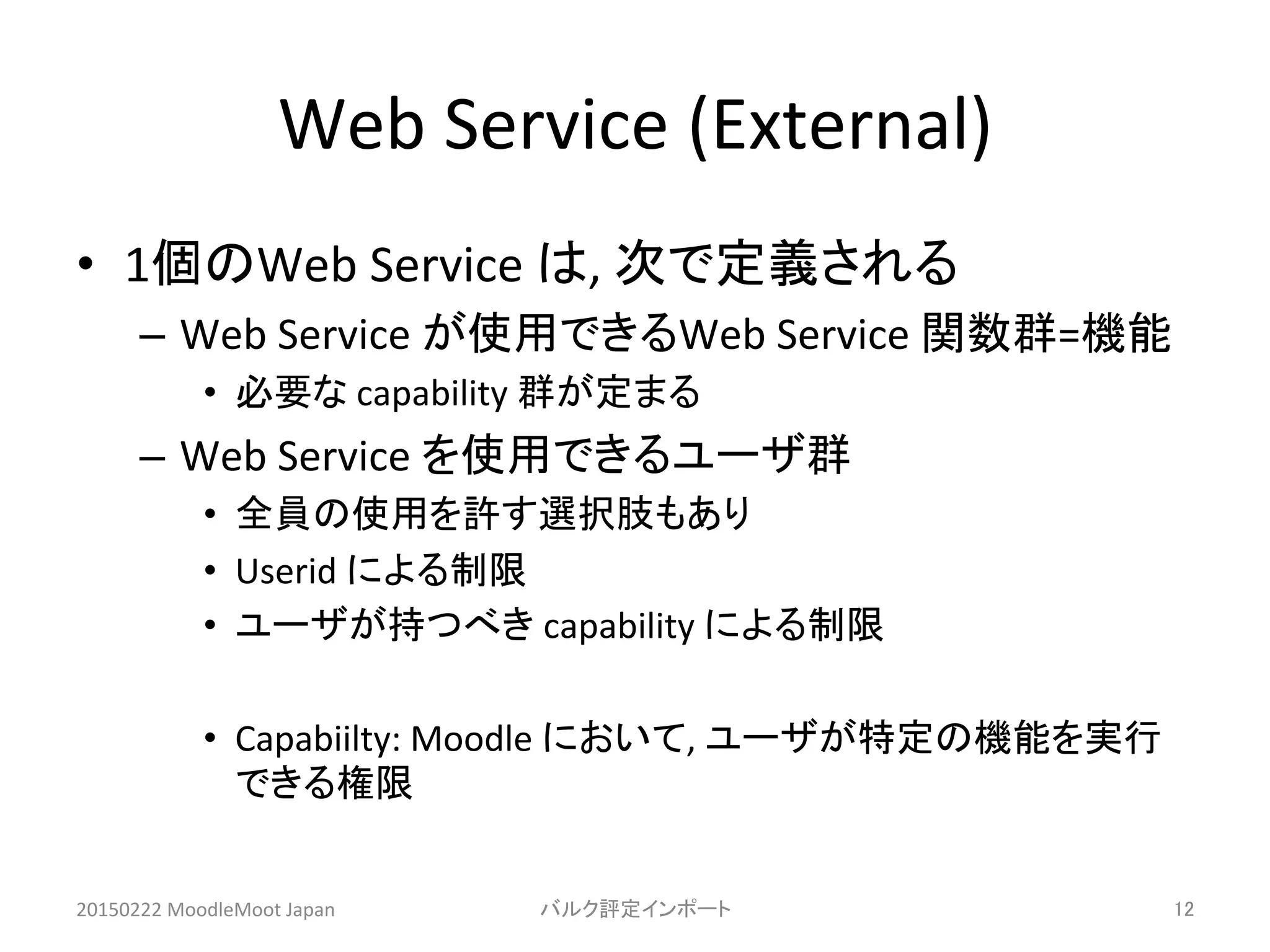 Web Service (External)

• 1個のWeb Service は, 次で定義される
 – Web Service が使用できるWeb Service 関数群=機能
  • 必要な capability 群が定まる
 – Web Service を使用できるユーザ群
  • 全員の使用を許す選択肢もあり
  • Userid による制限
  • ユーザが持つべき capability による制限

  • Capabiilty: Moodle において, ユーザが特定の機能を実行できる権限

20150222 MoodleMoot Japan
バルク評定インポート
12